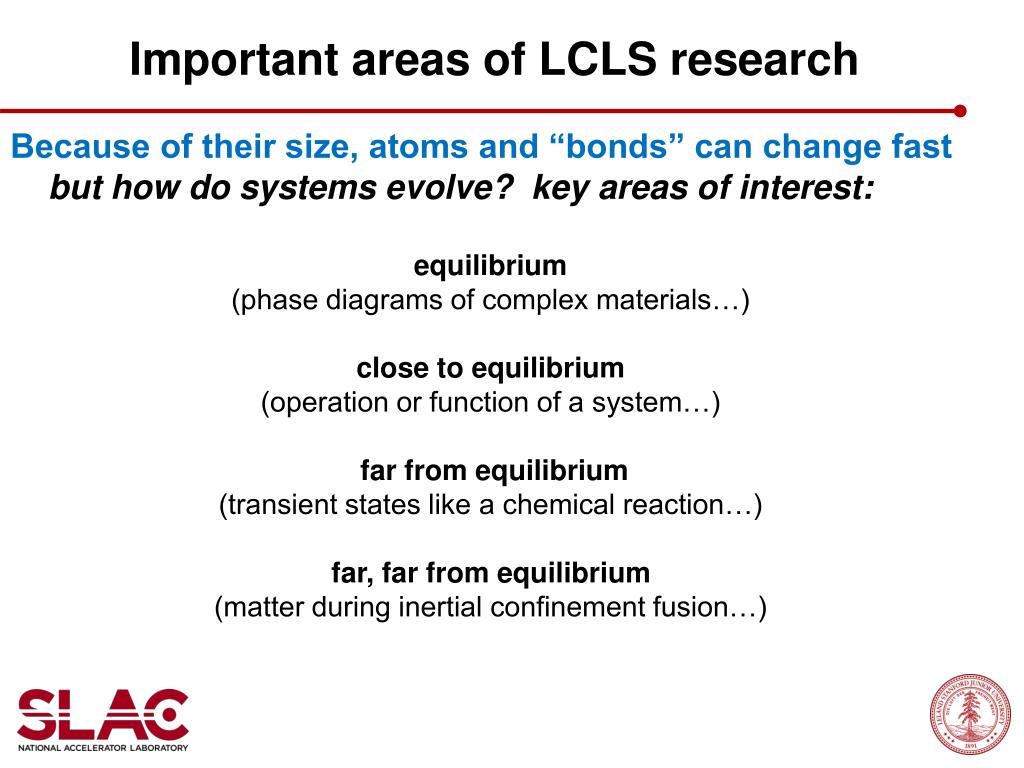 Important areas of LCLS research

Because of their size, atoms and “bonds” can change fast
but how do systems evolve? key areas of interest:

equilibrium
(phase diagrams of complex materials…)

close to equilibrium
(operation or function of a system…)

far from equilibrium
(transient states like a chemical reaction…)

far, far from equilibrium
(matter during inertial confinement fusion…)

SLAC
NATIONAL ACCELERATOR LABORATORY

LELAND STANFORD JUNIOR UNIVERSITY
1891